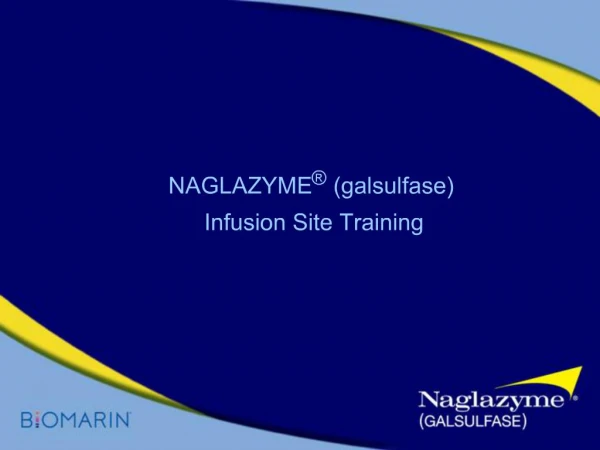 NAGLAZYME® (galsulfase)
Infusion Site Training

BIOMARIN

Naglazyme®
(GALSULFASE)